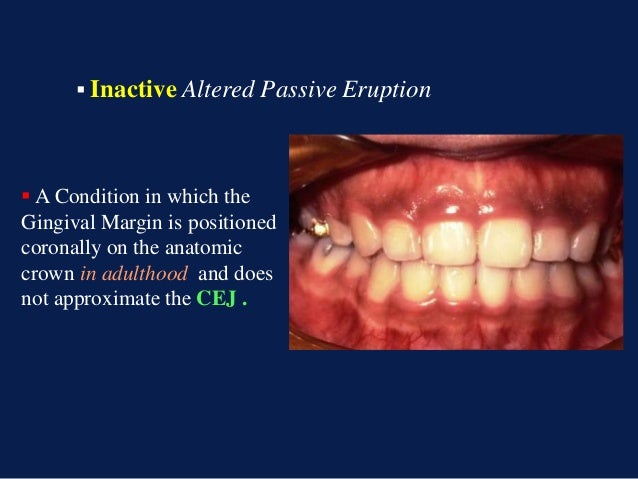 ▪ Inactive Altered Passive Eruption

▪ A Condition in which the Gingival Margin is positioned coronally on the anatomic crown in adulthood and does not approximate the CEJ .